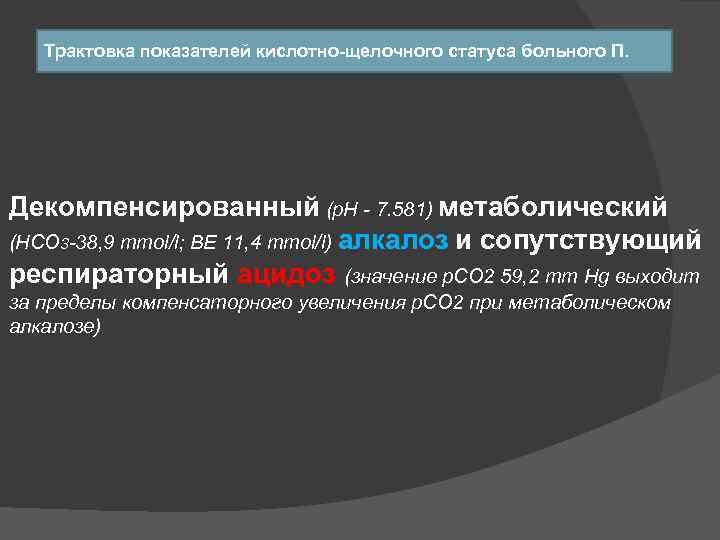 Трактовка показателей кислотно-щелочного статуса больного П.

Декомпенсированный (pH - 7.581) метаболический ($HCO_3$-38,9 mmol/l; BE 11,4 mmol/l) алкалоз и сопутствующий респираторный ацидоз (значение pCO2 59,2 mm Hg выходит за пределы компенсаторного увеличения pCO2 при метаболическом алкалозе)